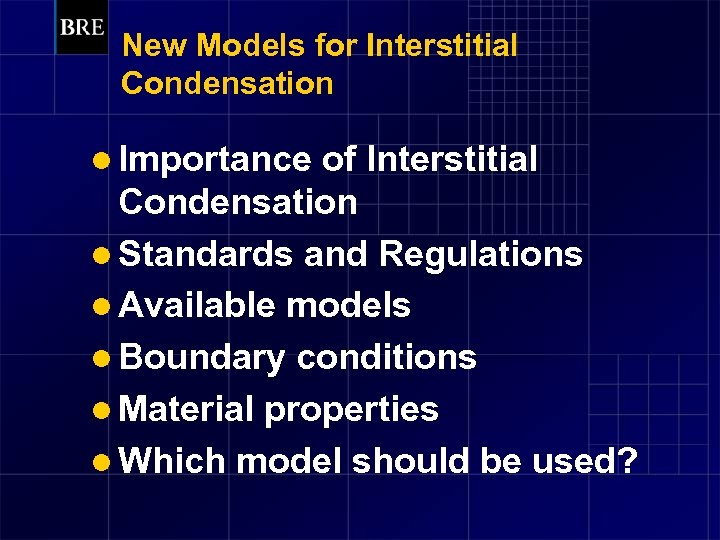 BRE

New Models for Interstitial Condensation

- Importance of Interstitial Condensation
- Standards and Regulations
- Available models
- Boundary conditions
- Material properties
- Which model should be used?